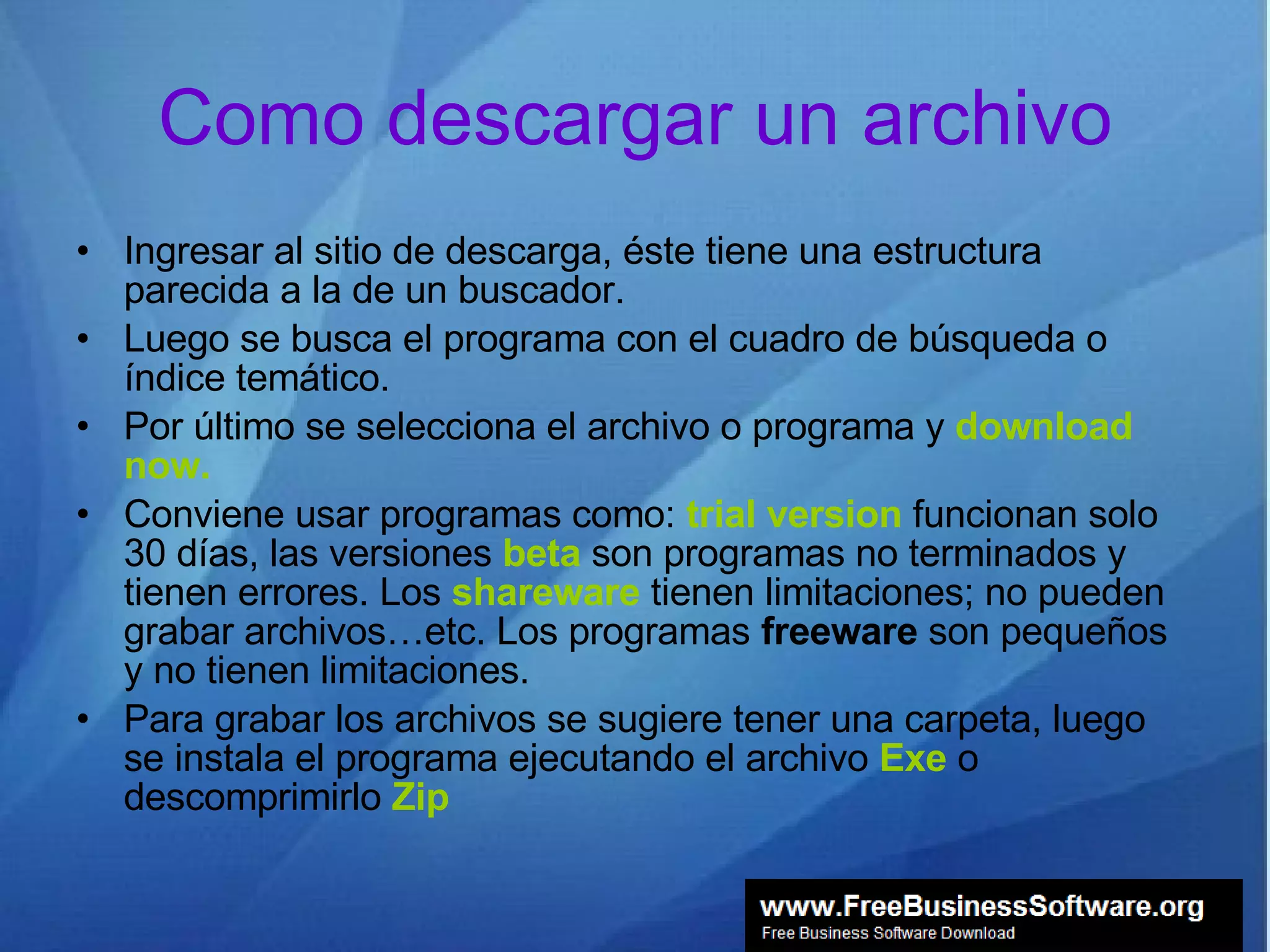 Como descargar un archivo

• Ingresar al sitio de descarga, éste tiene una estructura parecida a la de un buscador.
• Luego se busca el programa con el cuadro de búsqueda o índice temático.
• Por último se selecciona el archivo o programa y download now.
• Conviene usar programas como: trial version funcionan solo 30 días, las versiones beta son programas no terminados y tienen errores. Los shareware tienen limitaciones; no pueden grabar archivos…etc. Los programas freeware son pequeños y no tienen limitaciones.
• Para grabar los archivos se sugiere tener una carpeta, luego se instala el programa ejecutando el archivo Exe o descomprimirlo Zip

www.FreeBusinessSoftware.org
Free Business Software Download